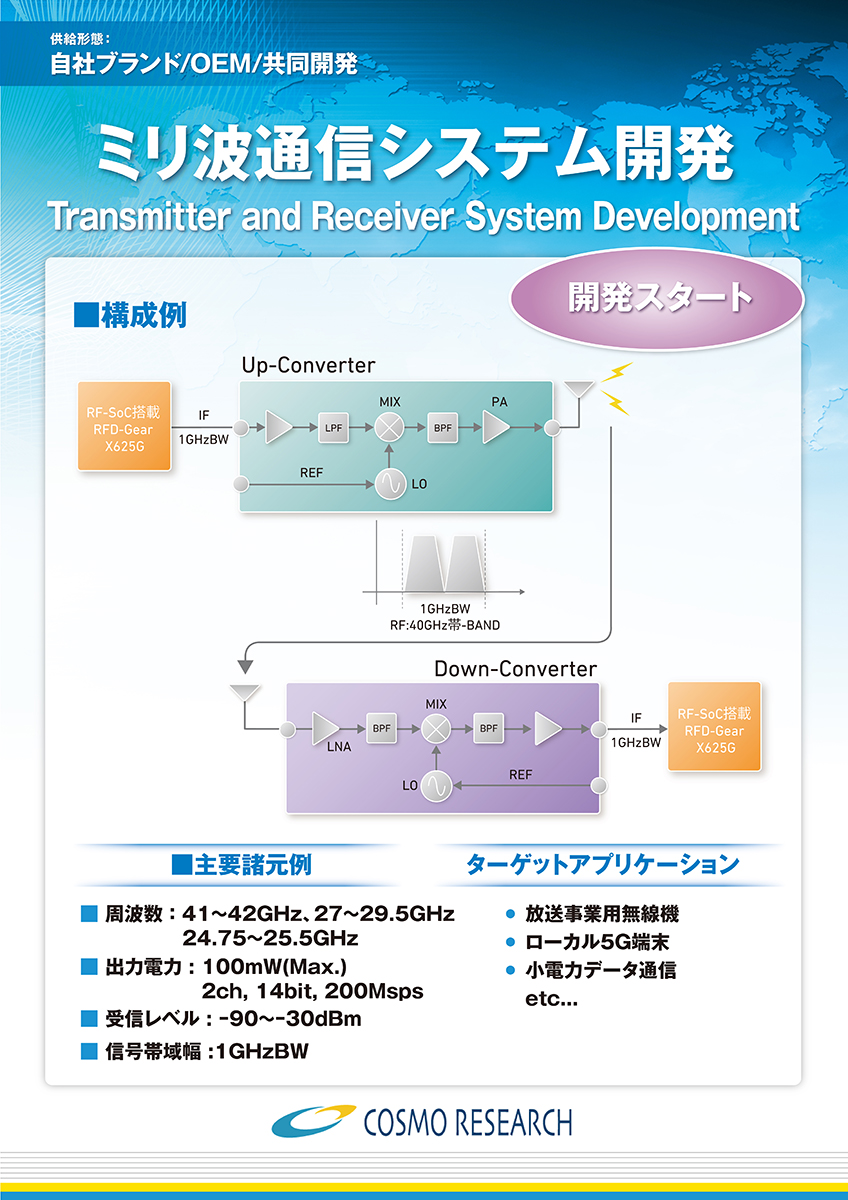 供給形態：
自社ブランド/OEM/共同開発

ミリ波通信システム開発
Transmitter and Receiver System Development

開発スタート

■構成例

Up-Converter

RF-SoC搭載
RFD-Gear
X625G

IF
1GHzBW

LPF
MIX
BPF
PA
REF
LO

1GHzBW
RF:40GHz帯-BAND

Down-Converter

LNA
BPF
MIX
BPF
LO
REF

IF
1GHzBW

RF-SoC搭載
RFD-Gear
X625G

■主要諸元例

■ 周波数：41~42GHz、27~29.5GHz
24.75~25.5GHz
■ 出力電力：100mW(Max.)
2ch, 14bit, 200Msps
■ 受信レベル：-90~-30dBm
■ 信号帯域幅：1GHzBW

ターゲットアプリケーション

● 放送事業用無線機
● ローカル5G端末
● 小電力データ通信
etc...

COSMO RESEARCH